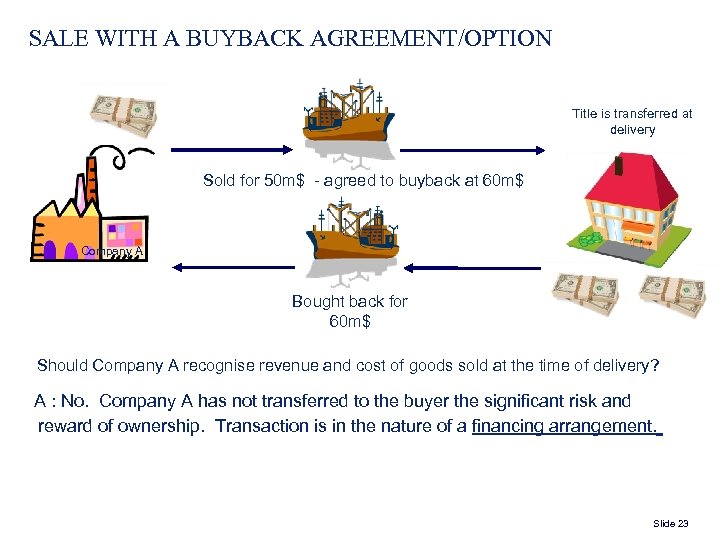 SALE WITH A BUYBACK AGREEMENT/OPTION

Title is transferred at delivery

Sold for 50m$ - agreed to buyback at 60m$

Company A

Bought back for 60m$

Should Company A recognise revenue and cost of goods sold at the time of delivery?

A : No. Company A has not transferred to the buyer the significant risk and reward of ownership. Transaction is in the nature of a financing arrangement.

Slide 23